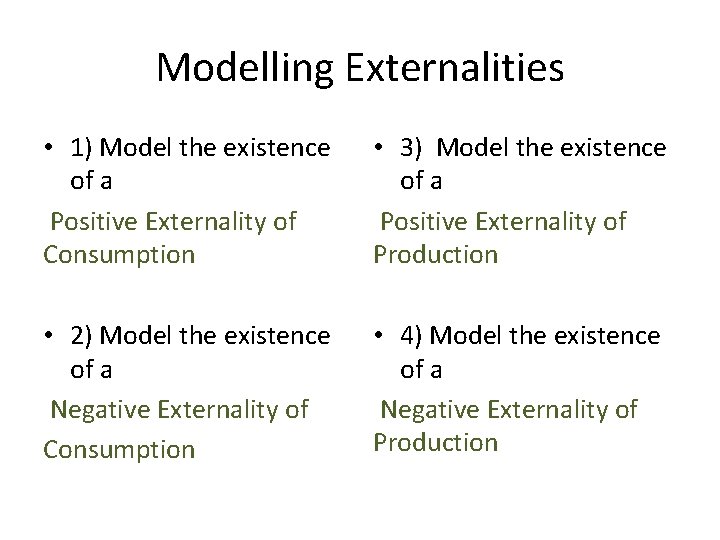 Modelling Externalities

• 1) Model the existence of a

Positive Externality of Consumption

• 2) Model the existence of a

Negative Externality of

Consumption

• 3) Model the existence of a

Positive Externality of Production

• 4) Model the existence of a

Negative Externality of Production